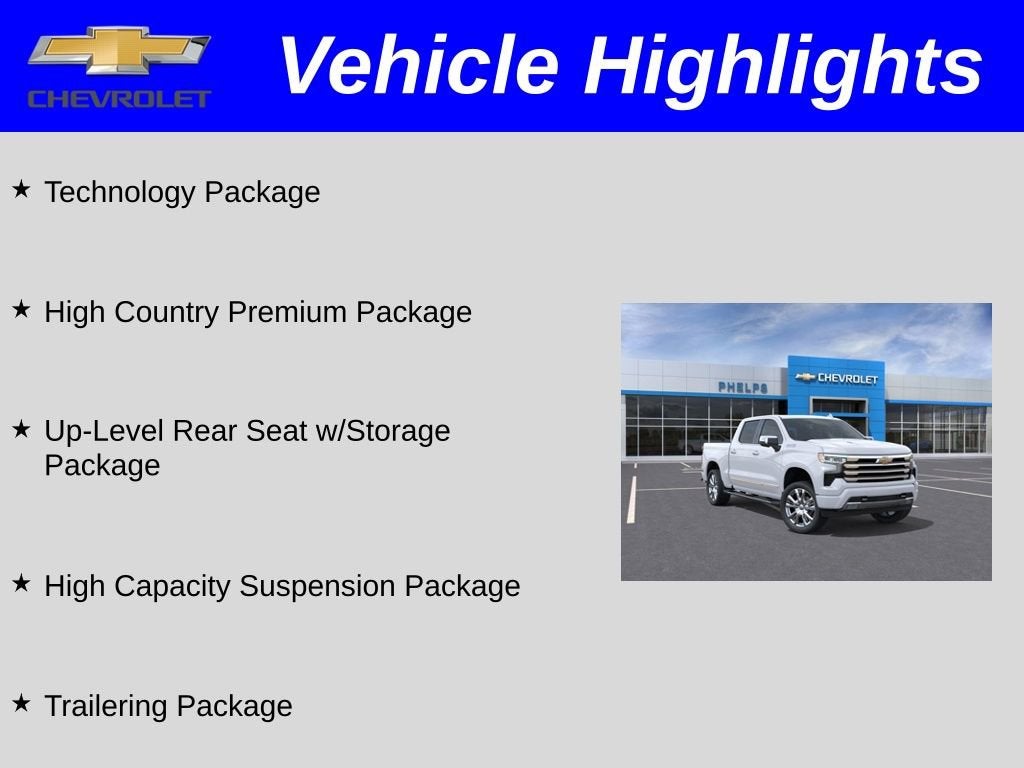 CHEVROLET

Vehicle Highlights

★ Technology Package

★ High Country Premium Package

★ Up-Level Rear Seat w/Storage Package

★ High Capacity Suspension Package

★ Trailering Package

PHELPS

CHEVROLET